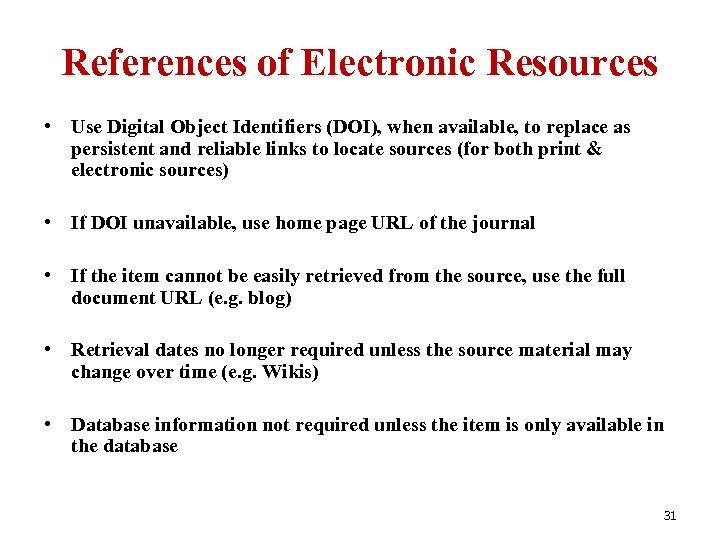 References of Electronic Resources

• Use Digital Object Identifiers (DOI), when available, to replace as persistent and reliable links to locate sources (for both print & electronic sources)

• If DOI unavailable, use home page URL of the journal

• If the item cannot be easily retrieved from the source, use the full document URL (e.g. blog)

• Retrieval dates no longer required unless the source material may change over time (e.g. Wikis)

• Database information not required unless the item is only available in the database

31